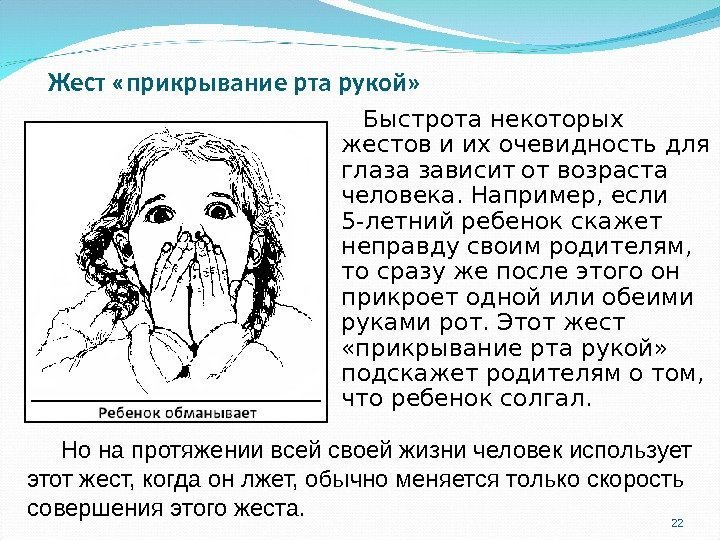 Жест «прикрывание рта рукой»

Ребенок обманывает

Быстрота некоторых жестов и их очевидность для глаза зависит от возраста человека. Например, если 5-летний ребенок скажет неправду своим родителям, то сразу же после этого он прикроет одной или обеими руками рот. Этот жест «прикрывание рта рукой» подскажет родителям о том, что ребенок солгал.

Но на протяжении всей своей жизни человек использует этот жест, когда он лжет, обычно меняется только скорость совершения этого жеста.

22